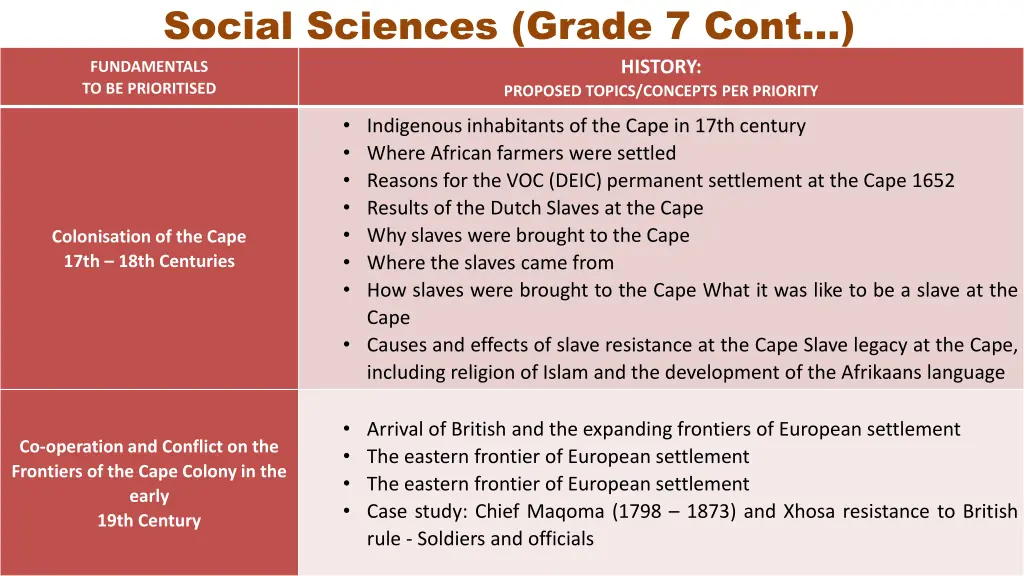 Social Sciences (Grade 7 Cont…)

| FUNDAMENTALS TO BE PRIORITISED | HISTORY: PROPOSED TOPICS/CONCEPTS PER PRIORITY |
|---|---|
| Colonisation of the Cape 17th – 18th Centuries | • Indigenous inhabitants of the Cape in 17th century • Where African farmers were settled • Reasons for the VOC (DEIC) permanent settlement at the Cape 1652 • Results of the Dutch Slaves at the Cape • Why slaves were brought to the Cape • Where the slaves came from • How slaves were brought to the Cape What it was like to be a slave at the Cape • Causes and effects of slave resistance at the Cape Slave legacy at the Cape, including religion of Islam and the development of the Afrikaans language |
| Co-operation and Conflict on the Frontiers of the Cape Colony in the early 19th Century | • Arrival of British and the expanding frontiers of European settlement • The eastern frontier of European settlement • The eastern frontier of European settlement • Case study: Chief Maqoma (1798 – 1873) and Xhosa resistance to British rule - Soldiers and officials |